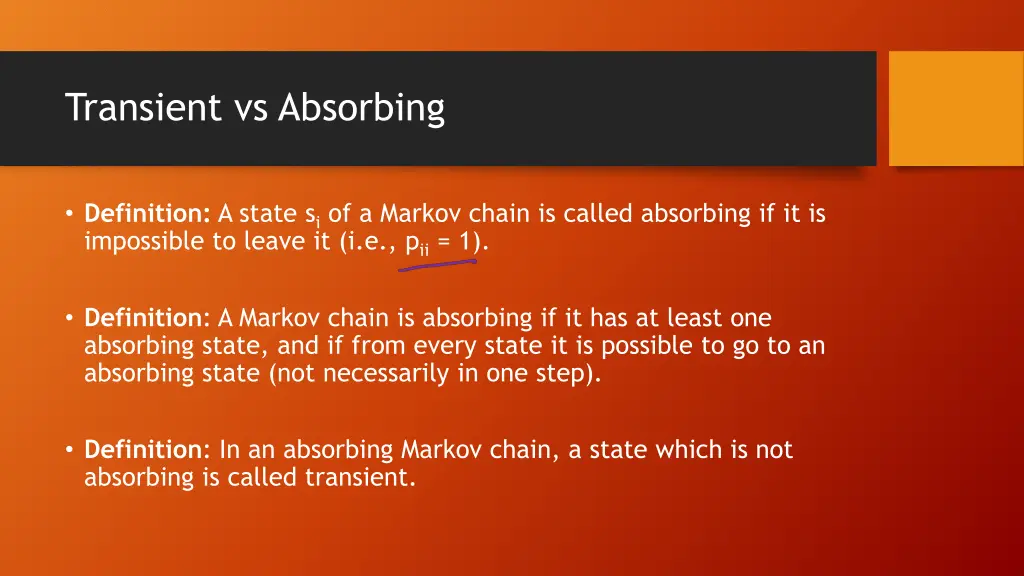 Transient vs Absorbing

• Definition: A state $s_i$ of a Markov chain is called absorbing if it is impossible to leave it (i.e., $p_{ii} = 1$).

• Definition: A Markov chain is absorbing if it has at least one absorbing state, and if from every state it is possible to go to an absorbing state (not necessarily in one step).

• Definition: In an absorbing Markov chain, a state which is not absorbing is called transient.